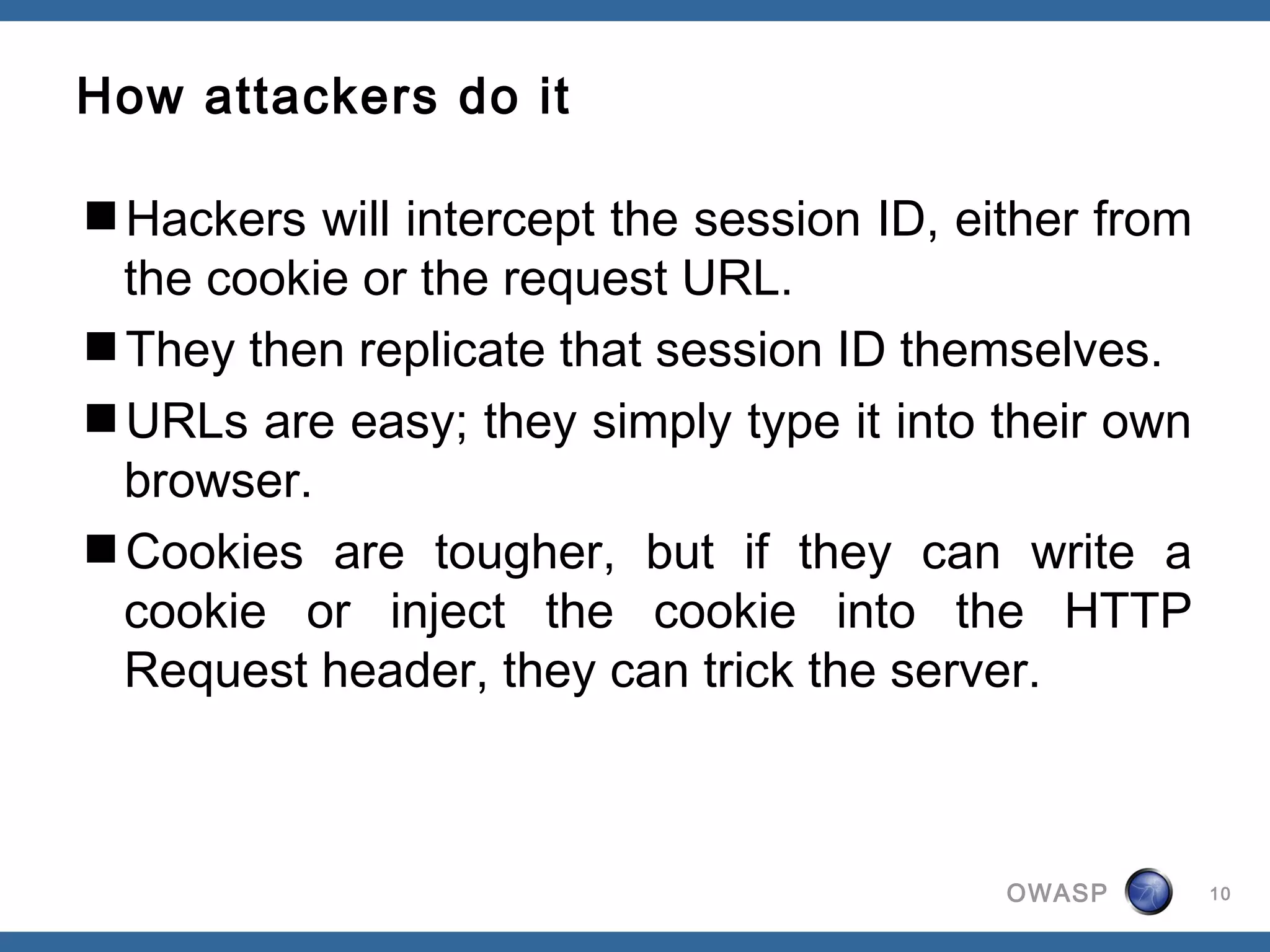 How attackers do it

■ Hackers will intercept the session ID, either from the cookie or the request URL.

■ They then replicate that session ID themselves.

■ URLs are easy; they simply type it into their own browser.

■ Cookies are tougher, but if they can write a cookie or inject the cookie into the HTTP Request header, they can trick the server.

OWASP

10